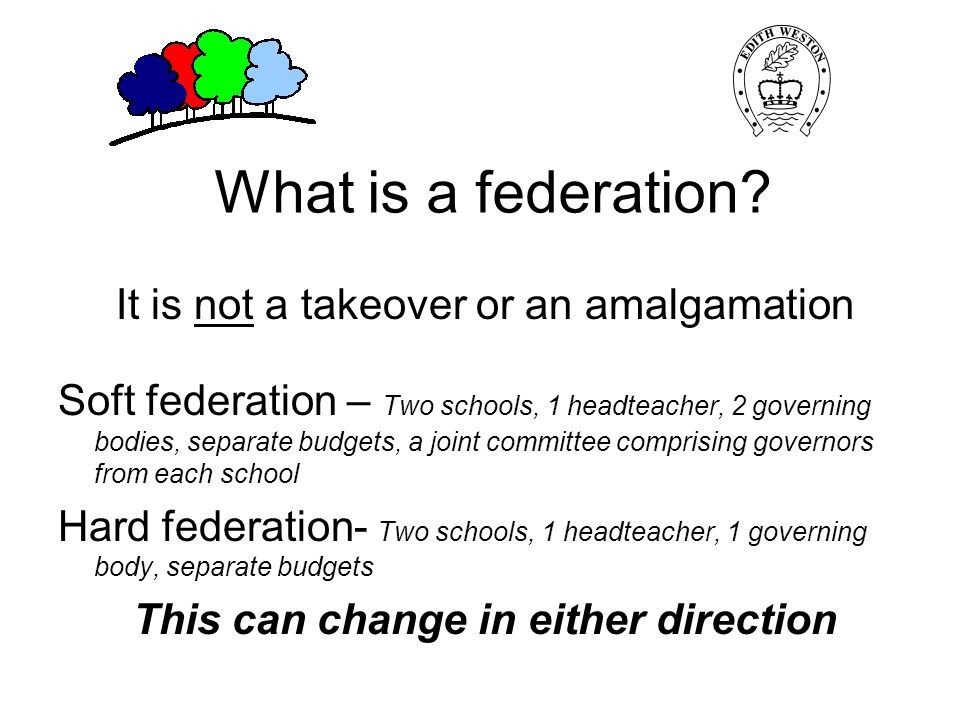 EDITH WESTON

What is a federation?

It is not a takeover or an amalgamation

Soft federation – Two schools, 1 headteacher, 2 governing bodies, separate budgets, a joint committee comprising governors from each school

Hard federation- Two schools, 1 headteacher, 1 governing body, separate budgets

This can change in either direction